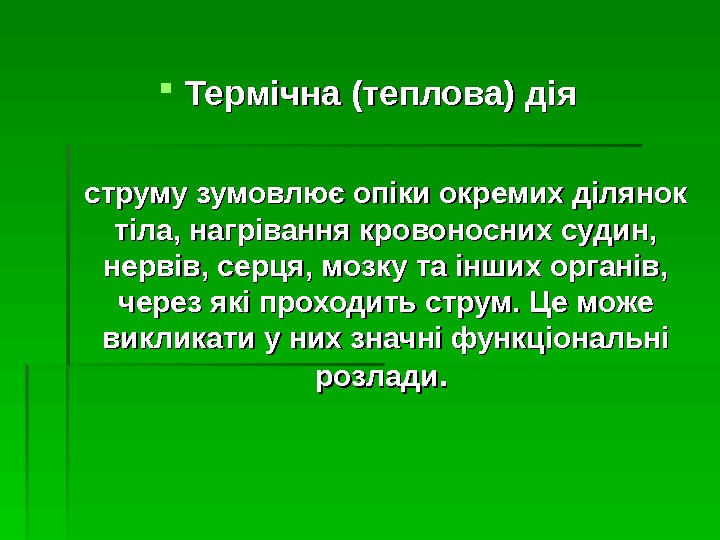 Термічна (теплова) дія

струму зумовлює опіки окремих ділянок тіла, нагрівання кровоносних судин, нервів, серця, мозку та інших органів, через які проходить струм. Це може викликати у них значні функціональні розлади.